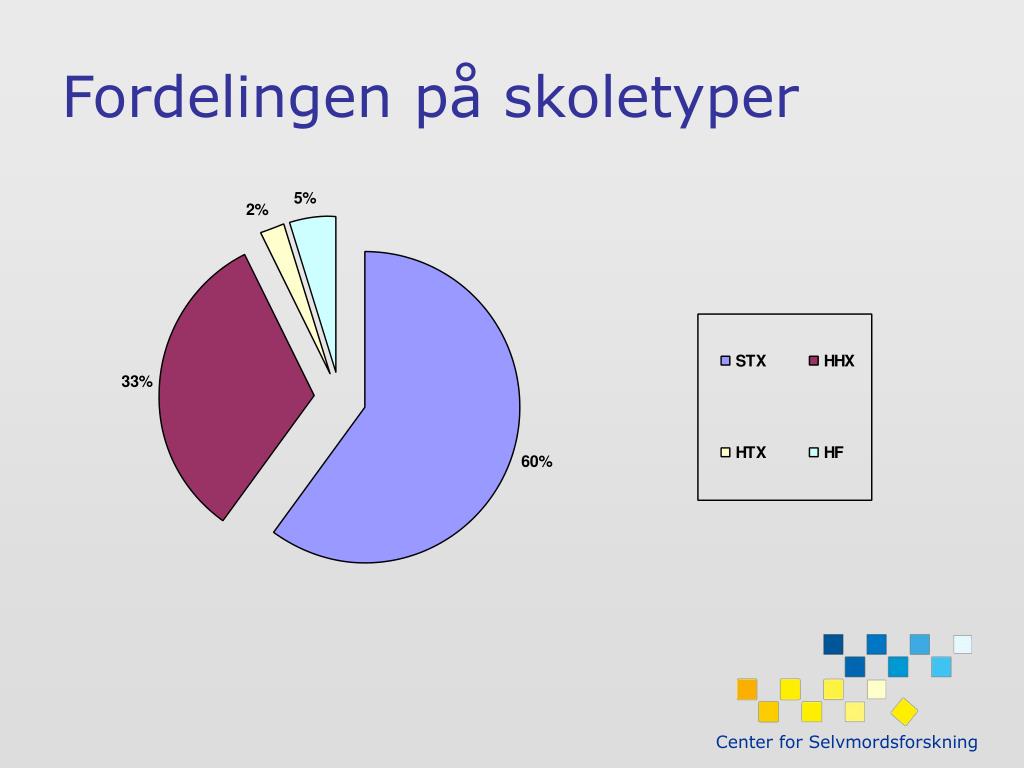 Fordelingen på skoletyper

2%
5%
33%
60%

STX
HHX
HTX
HF

Center for Selvmordsforskning